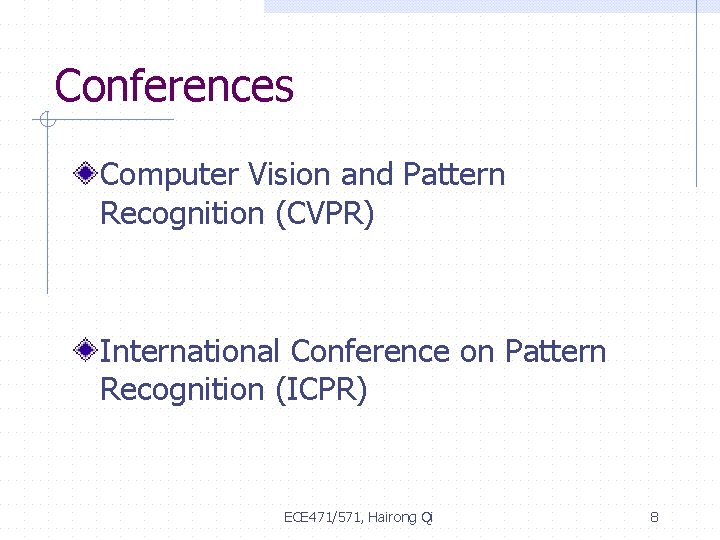 Conferences

Computer Vision and Pattern Recognition (CVPR)

International Conference on Pattern Recognition (ICPR)

ECE471/571, Hairong Qi

8